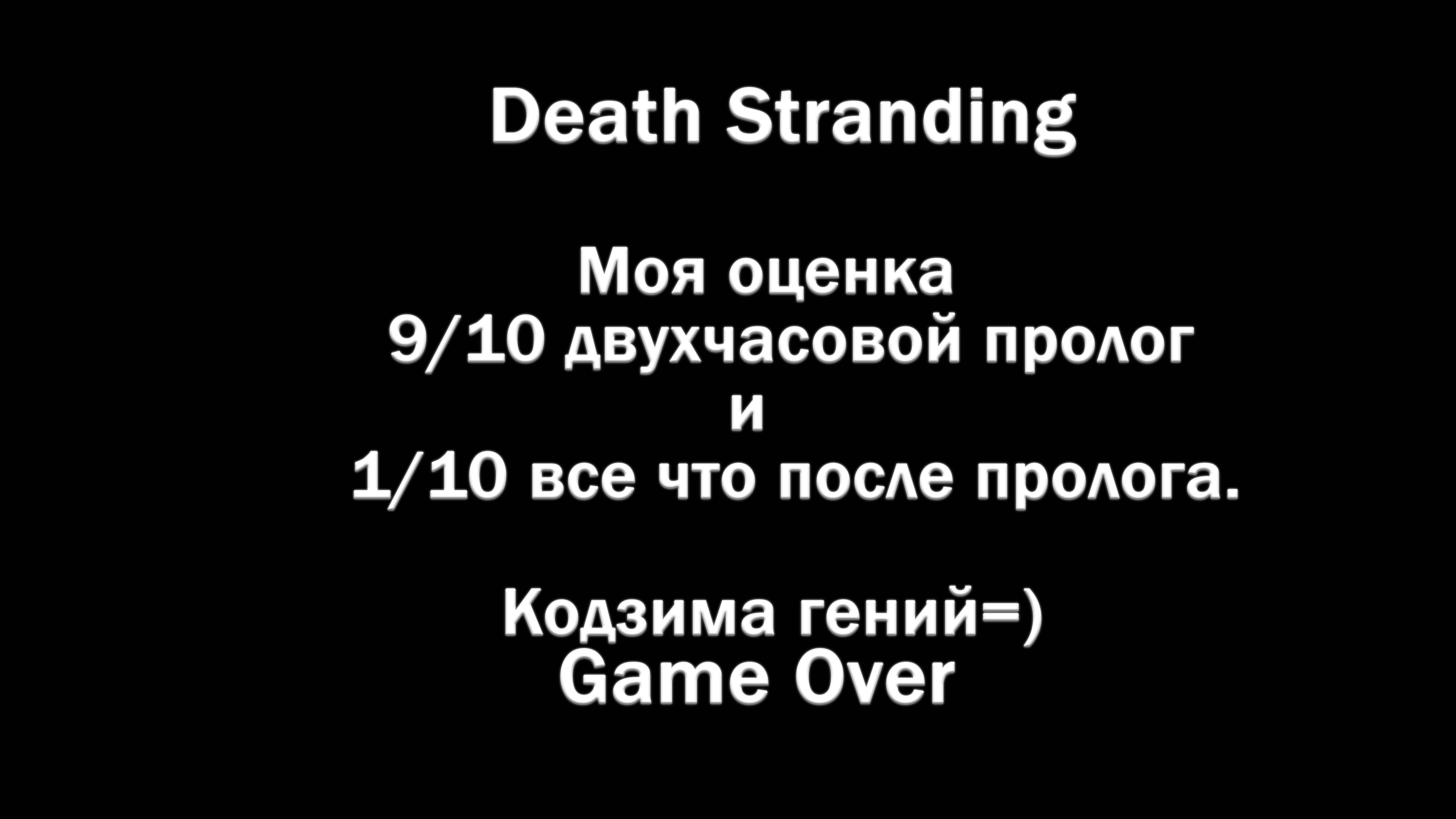 Death Stranding

Моя оценка
9/10 двухчасовой пролог
и
1/10 все что после пролога.

Кодзима гений=)
Game Over